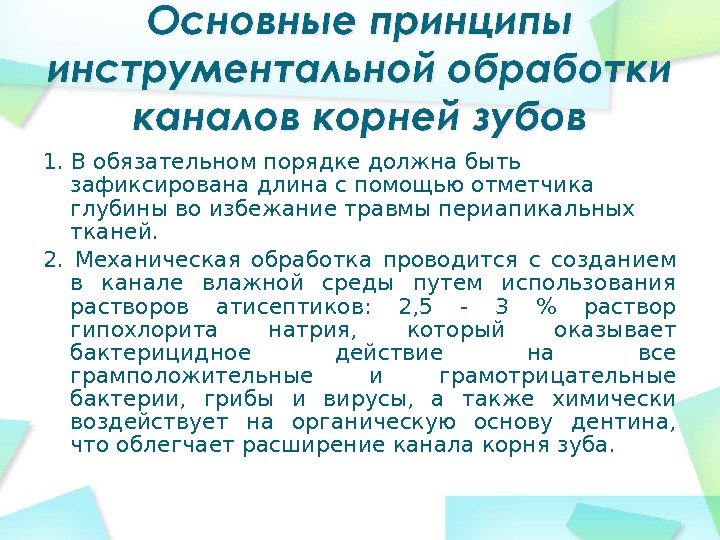 Основные принципы инструментальной обработки каналов корней зубов

1. В обязательном порядке должна быть зафиксирована длина с помощью отметчика глубины во избежание травмы периапикальных тканей.

2. Механическая обработка проводится с созданием в канале влажной среды путем использования растворов атисептиков: 2,5 - 3 % раствор гипохлорита натрия, который оказывает бактерицидное действие на все грамположительные и грамотрицательные бактерии, грибы и вирусы, а также химически воздействует на органическую основу дентина, что облегчает расширение канала корня зуба.